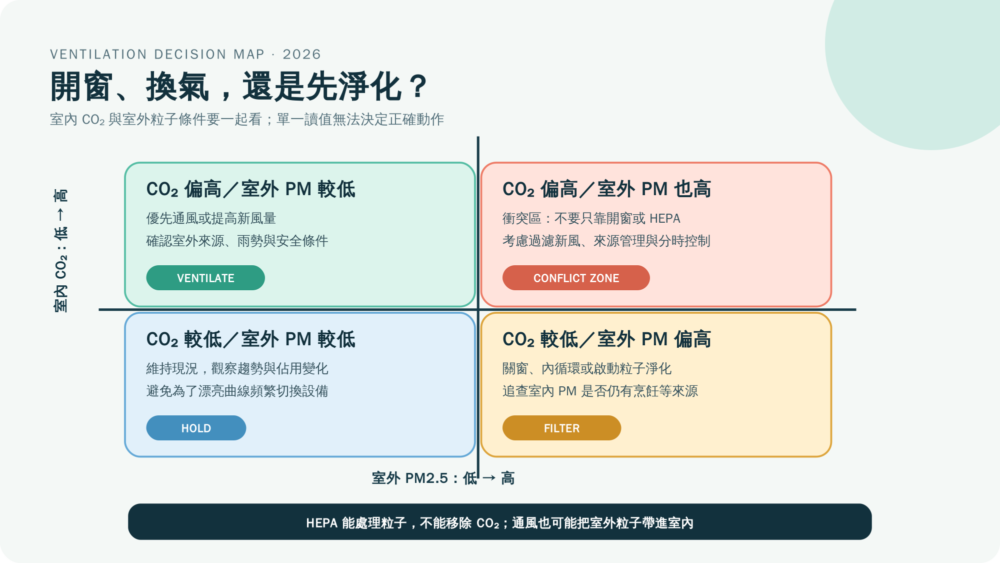 VENTILATION DECISION MAP · 2026

開窗、換氣，還是先淨化？

室內 $CO_2$ 與室外粒子條件要一起看；單一讀值無法決定正確動作

室內 $CO_2$：低 → 高

$CO_2$ 偏高／室外 PM 較低

優先通風或提高新風量
確認室外來源、雨勢與安全條件

VENTILATE

$CO_2$ 偏高／室外 PM 也高

衝突區：不要只靠開窗或 HEPA
考慮過濾新風、來源管理與分時控制

CONFLICT ZONE

$CO_2$ 較低／室外 PM 較低

維持現況，觀察趨勢與佔用變化
避免為了漂亮曲線頻繁切換設備

HOLD

$CO_2$ 較低／室外 PM 偏高

關窗、內循環或啟動粒子淨化
追查室內 PM 是否仍有烹飪等來源

FILTER

室外 PM2.5：低 → 高

HEPA 能處理粒子，不能移除 $CO_2$；通風也可能把室外粒子帶進室內